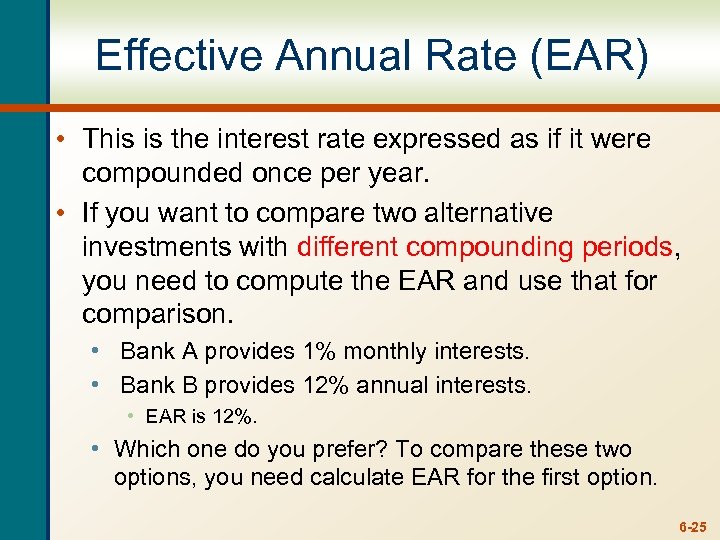 Effective Annual Rate (EAR)

• This is the interest rate expressed as if it were compounded once per year.

• If you want to compare two alternative investments with different compounding periods, you need to compute the EAR and use that for comparison.

• Bank A provides 1% monthly interests.

• Bank B provides 12% annual interests.

• EAR is 12%.

• Which one do you prefer? To compare these two options, you need calculate EAR for the first option.

6-25